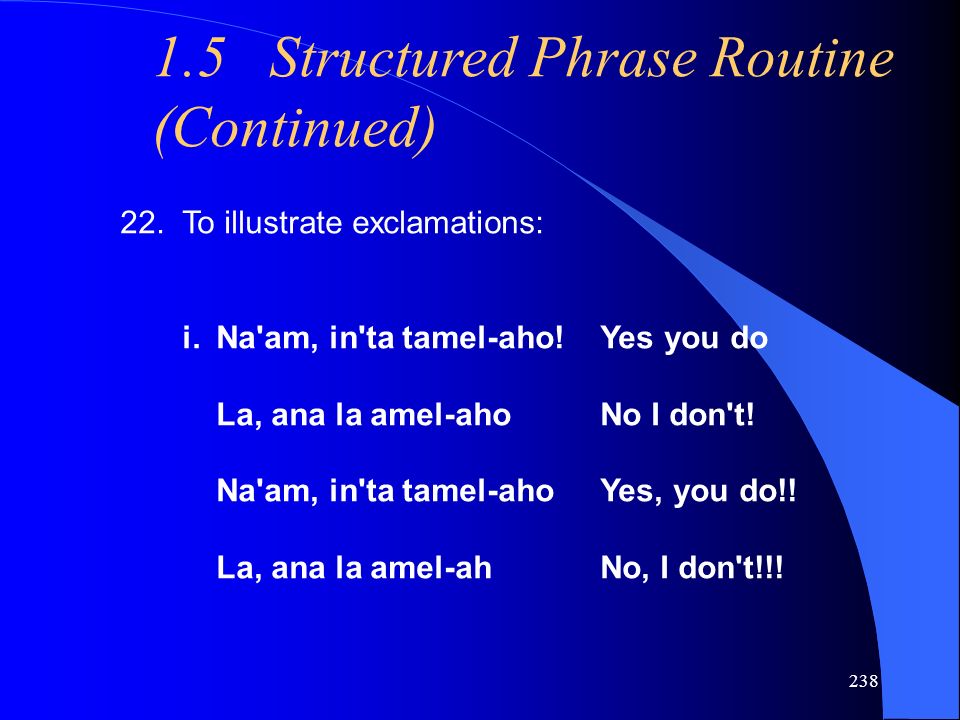 1.5 Structured Phrase Routine (Continued)

22. To illustrate exclamations:

i. Na'am, in'ta tamel-aho! Yes you do

La, ana la amel-aho No I don't!

Na'am, in'ta tamel-aho Yes, you do!!

La, ana la amel-ah No, I don't!!!

238